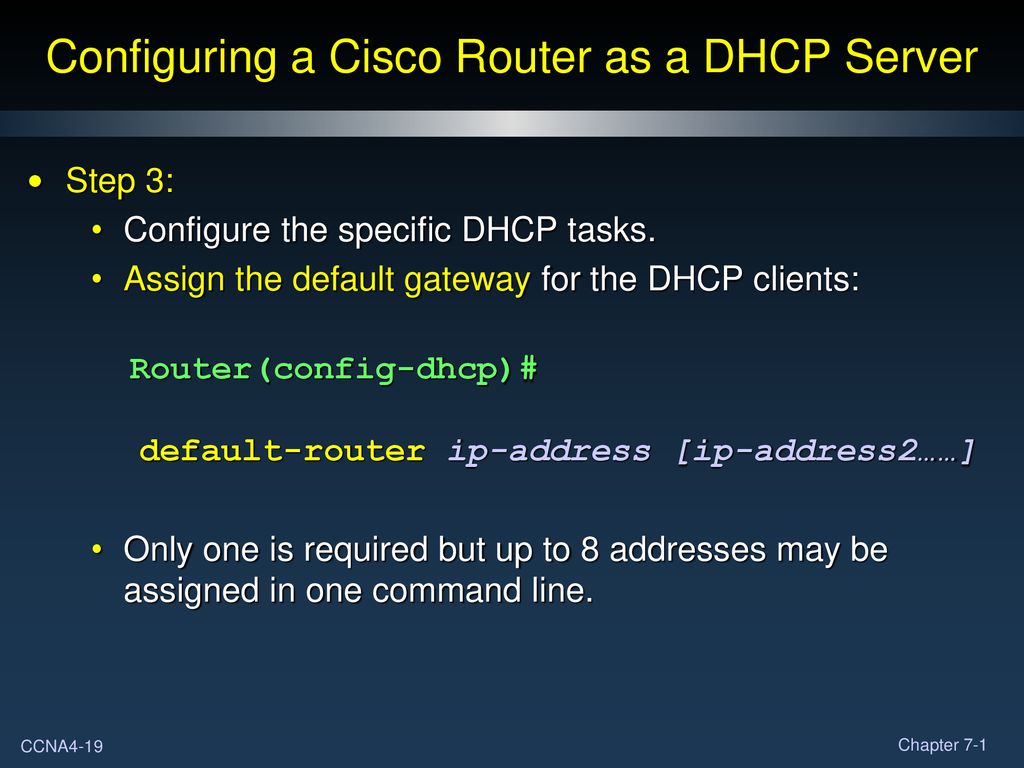 Configuring a Cisco Router as a DHCP Server

• Step 3:
  • Configure the specific DHCP tasks.
  • Assign the default gateway for the DHCP clients:

Router(config-dhcp)#

default-router ip-address [ip-address2……]

  • Only one is required but up to 8 addresses may be assigned in one command line.

CCNA4-19

Chapter 7-1